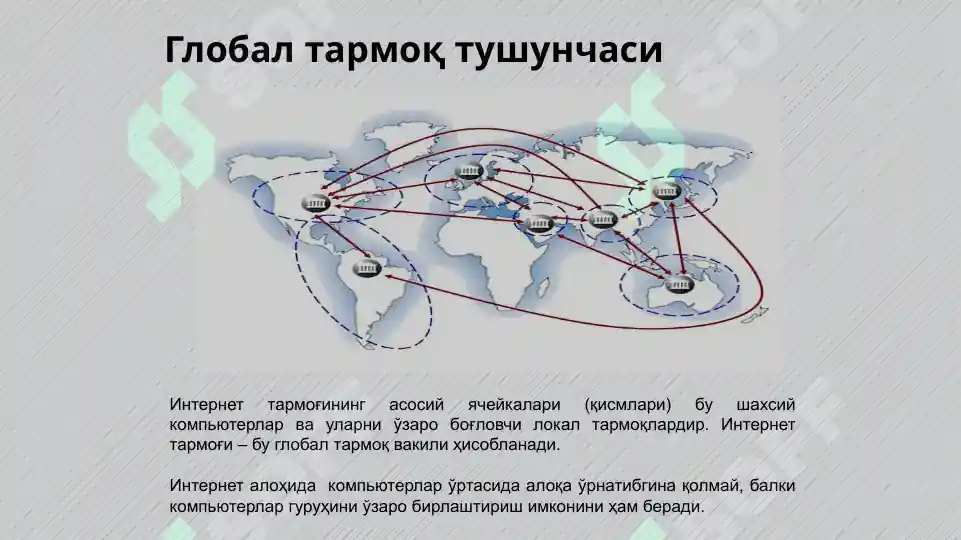 Глобал тармоқ тушунчаси

Интернет тармоғининг асосий ячейкалари (қисмлари) бу шахсий компьютерлар ва уларни ўзаро боғловчи локал тармоқлардир. Интернет тармоғи – бу глобал тармоқ вакили ҳисобланади.

Интернет алоҳида компьютерлар ўртасида алоқа ўрнатибгина қолмай, балки компьютерлар гуруҳини ўзаро бирлаштириш имконини ҳам беради.